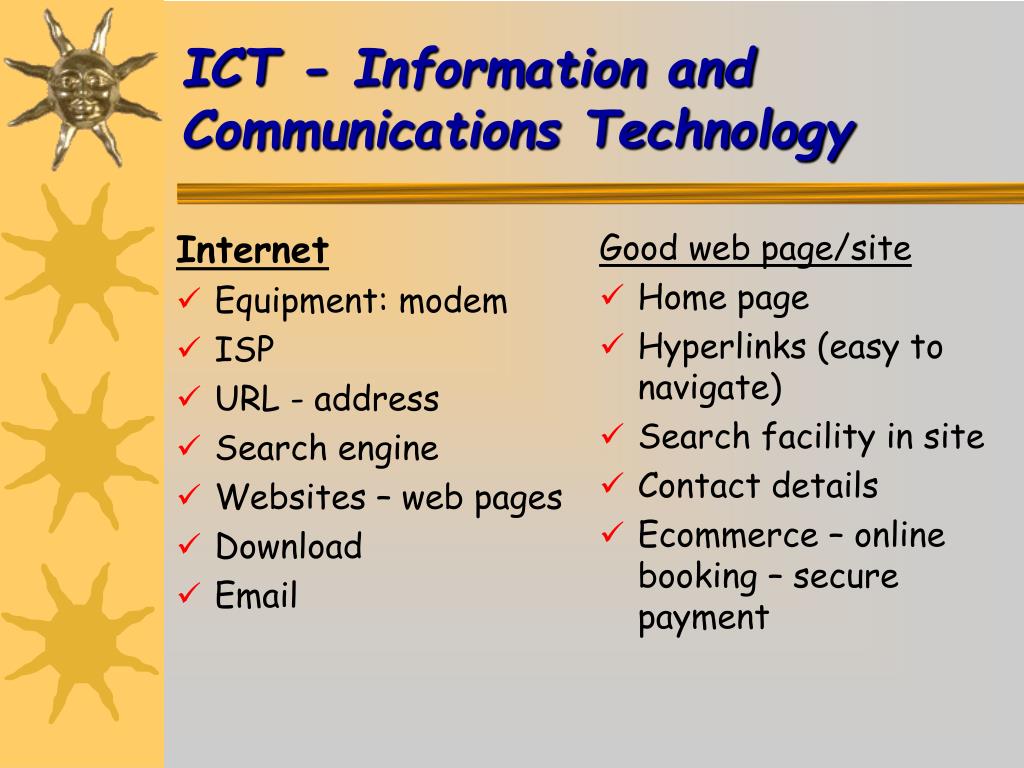 ICT - Information and Communications Technology

Internet
✓ Equipment: modem
✓ ISP
✓ URL - address
✓ Search engine
✓ Websites – web pages
✓ Download
✓ Email

Good web page/site
✓ Home page
✓ Hyperlinks (easy to navigate)
✓ Search facility in site
✓ Contact details
✓ Ecommerce – online booking – secure payment